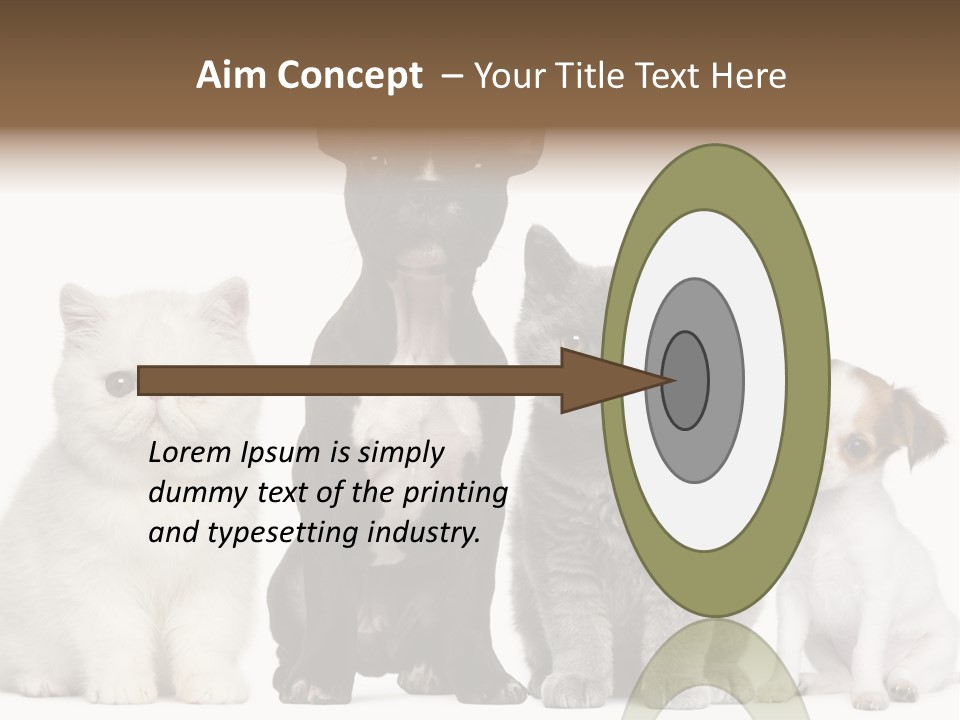 Aim Concept – Your Title Text Here

Lorem Ipsum is simply dummy text of the printing and typesetting industry.